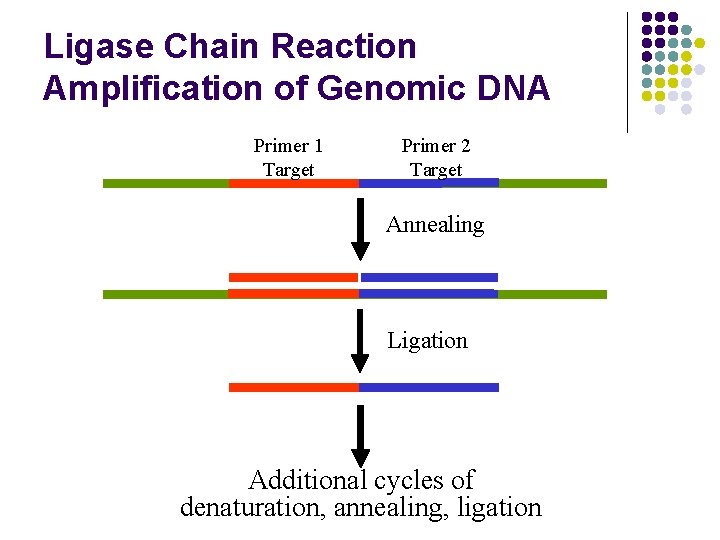 Ligase Chain Reaction Amplification of Genomic DNA

Primer 1 Target

Primer 2 Target

Annealing

Ligation

Additional cycles of denaturation, annealing, ligation